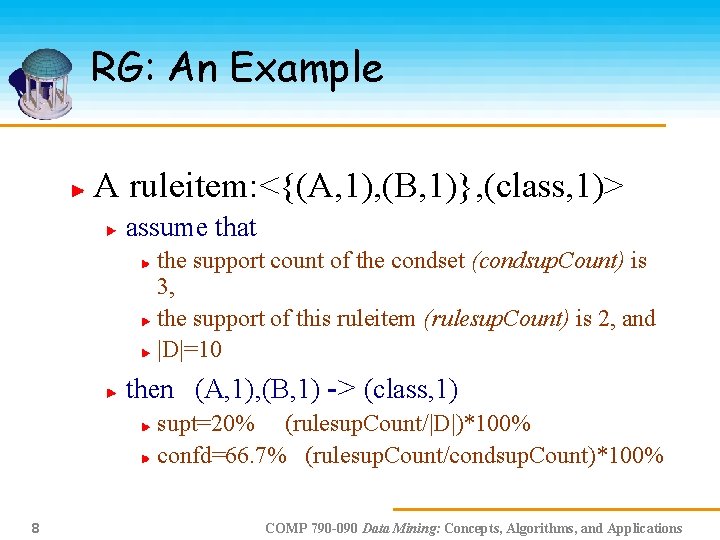 RG: An Example

A ruleitem:<{(A,1),(B,1)},(class,1)>

assume that

the support count of the condset (condsupCount) is 3,

the support of this ruleitem (rulesupCount) is 2, and

|D|=10

then (A,1),(B,1) -> (class,1)

supt=20% (rulesupCount/|D|)*100%

confd=66.7% (rulesupCount/condsupCount)*100%

8

COMP 790-090 Data Mining: Concepts, Algorithms, and Applications